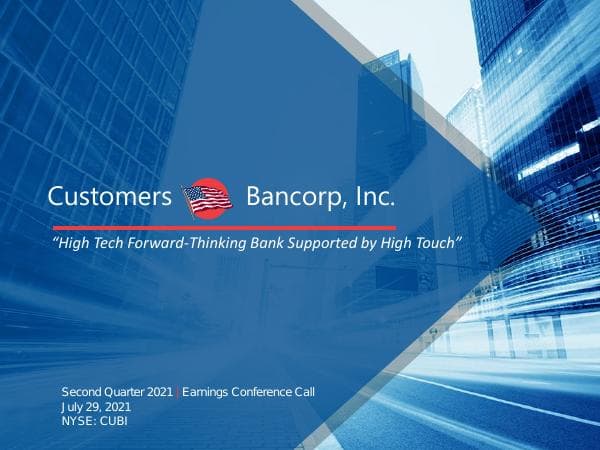 Customers Bancorp, Inc.

"High Tech Forward-Thinking Bank Supported by High Touch"

Second Quarter 2021 | Earnings Conference Call
July 29, 2021
NYSE: CUBI